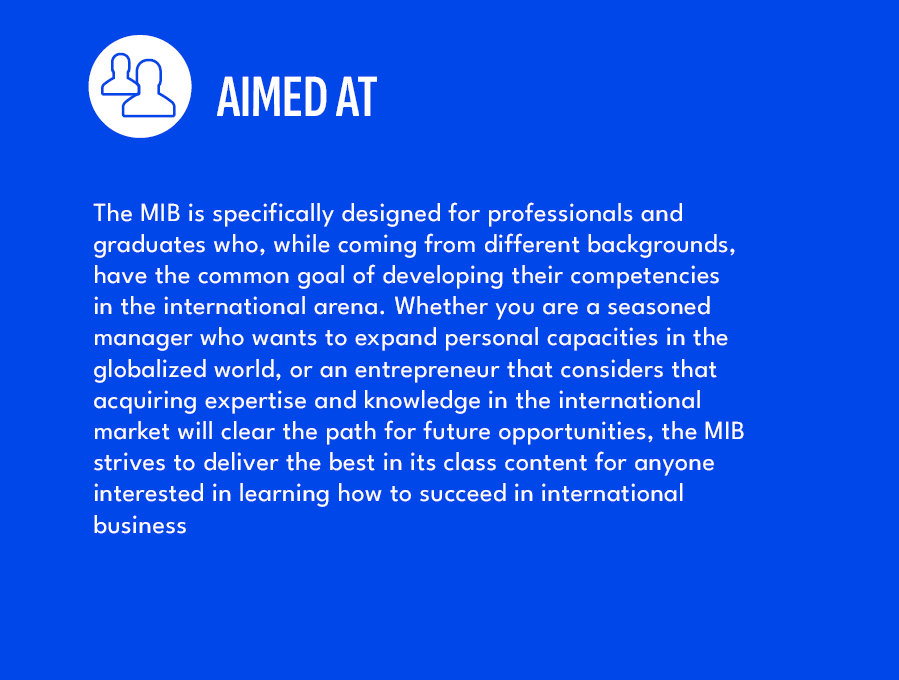 AIMED AT

The MIB is specifically designed for professionals and graduates who, while coming from different backgrounds, have the common goal of developing their competencies in the international arena. Whether you are a seasoned manager who wants to expand personal capacities in the globalized world, or an entrepreneur that considers that acquiring expertise and knowledge in the international market will clear the path for future opportunities, the MIB strives to deliver the best in its class content for anyone interested in learning how to succeed in international business